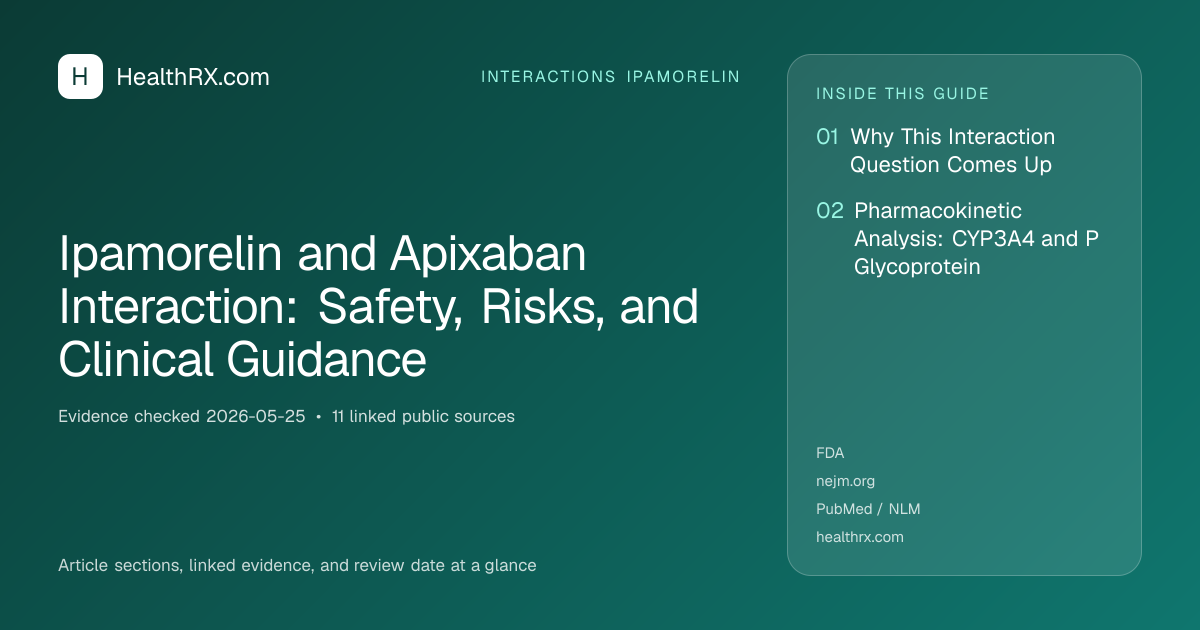 H HealthRX.com

INTERACTIONS IPAMORELIN

Ipamorelin and Apixaban Interaction: Safety, Risks, and Clinical Guidance

Evidence checked 2026-05-25 • 11 linked public sources

Article sections, linked evidence, and review date at a glance

INSIDE THIS GUIDE

01 Why This Interaction Question Comes Up

02 Pharmacokinetic Analysis: CYP3A4 and P Glycoprotein

FDA
nejm.org
PubMed / NLM
healthrx.com